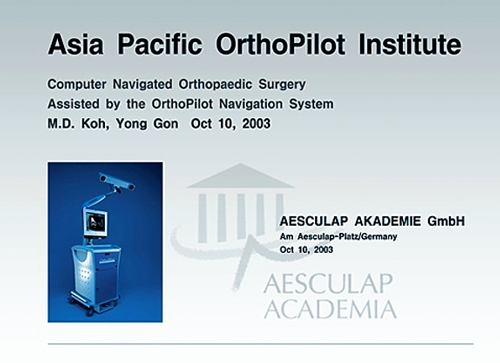 Asia Pacific OrthoPilot Institute

Computer Navigated Orthopaedic Surgery
Assisted by the OrthoPilot Navigation System
M.D. Koh, Yong Gon  Oct 10, 2003

AESCULAP AKADEMIE GmbH
Am Aesculap-Platz/Germany
Oct 10, 2003

AESCULAP
ACADEMIA